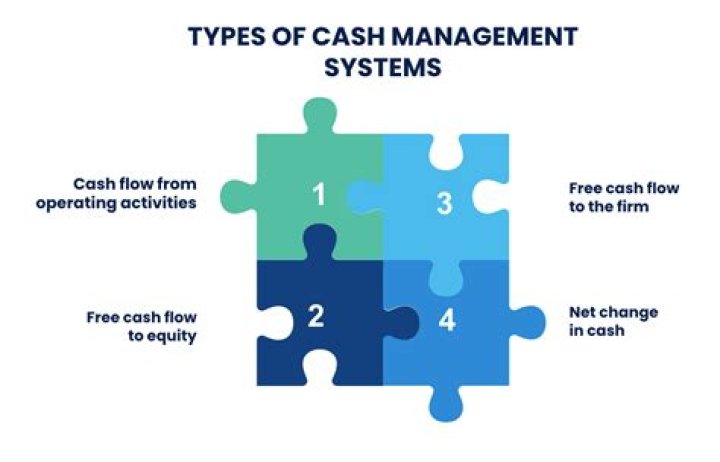 TYPES OF CASH MANAGEMENT SYSTEMS

Cash flow from operating activities

1

3

Free cash flow to the firm

Free cash flow to equity

2

4

Net change in cash